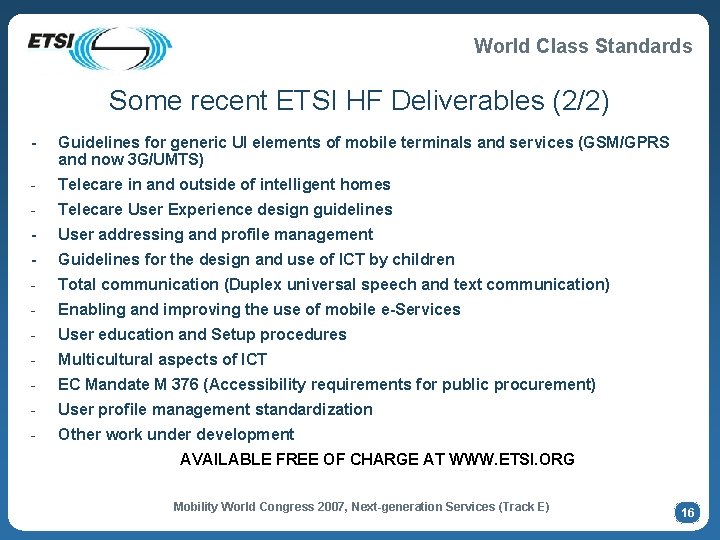 ETSI

World Class Standards

Some recent ETSI HF Deliverables (2/2)

- Guidelines for generic UI elements of mobile terminals and services (GSM/GPRS and now 3G/UMTS)
- Telecare in and outside of intelligent homes
- Telecare User Experience design guidelines
- User addressing and profile management
- Guidelines for the design and use of ICT by children
- Total communication (Duplex universal speech and text communication)
- Enabling and improving the use of mobile e-Services
- User education and Setup procedures
- Multicultural aspects of ICT
- EC Mandate M 376 (Accessibility requirements for public procurement)
- User profile management standardization
- Other work under development

AVAILABLE FREE OF CHARGE AT WWW.ETSI.ORG

Mobility World Congress 2007, Next-generation Services (Track E)

16